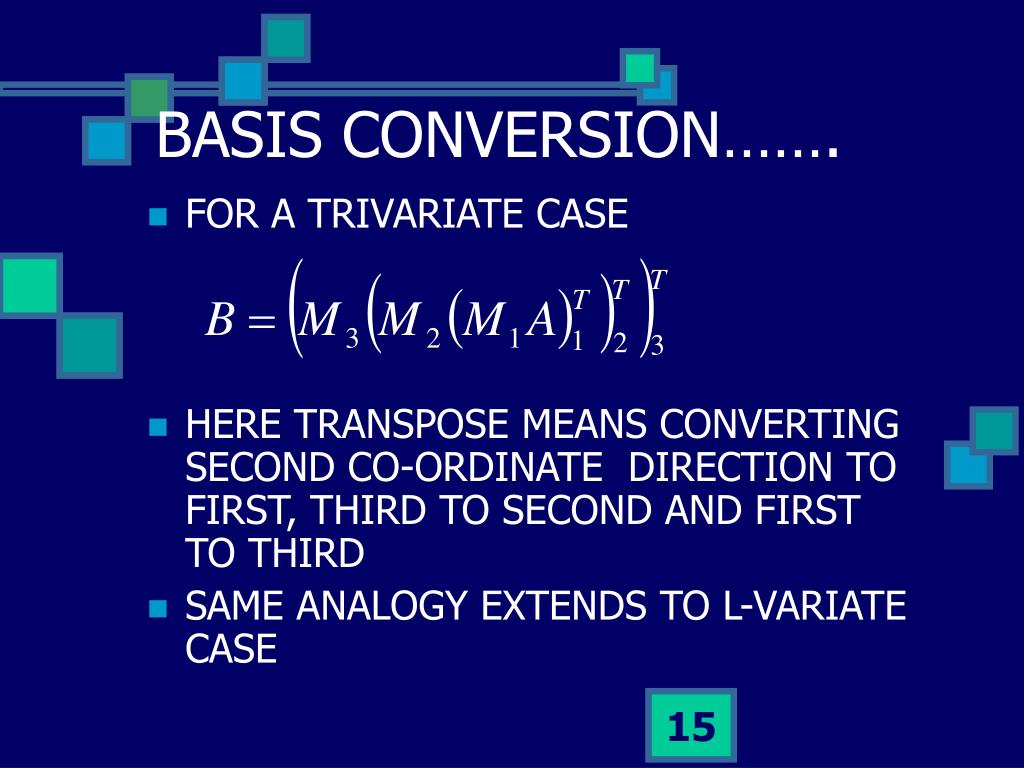 BASIS CONVERSION…….

FOR A TRIVARIATE CASE

$B = \left(M_3\left(M_2\left(M_1A\right)_1^T\right)_2^T\right)_3^T$

HERE TRANSPOSE MEANS CONVERTING SECOND CO-ORDINATE DIRECTION TO FIRST, THIRD TO SECOND AND FIRST TO THIRD

SAME ANALOGY EXTENDS TO L-VARIATE CASE

15